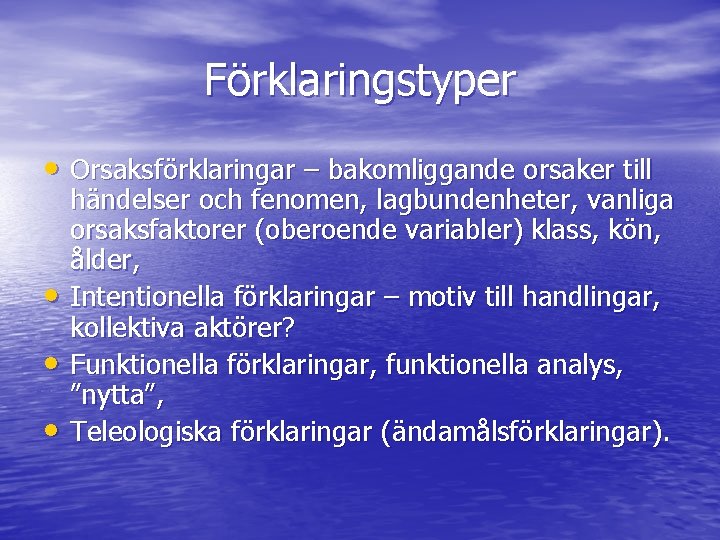 Förklaringstyper

• Orsaksförklaringar – bakomliggande orsaker till händelser och fenomen, lagbundenheter, vanliga orsaksfaktorer (oberoende variabler) klass, kön, ålder,
• Intentionella förklaringar – motiv till handlingar, kollektiva aktörer?
• Funktionella förklaringar, funktionella analys, ”nytta”,
• Teleologiska förklaringar (ändamålsförklaringar).